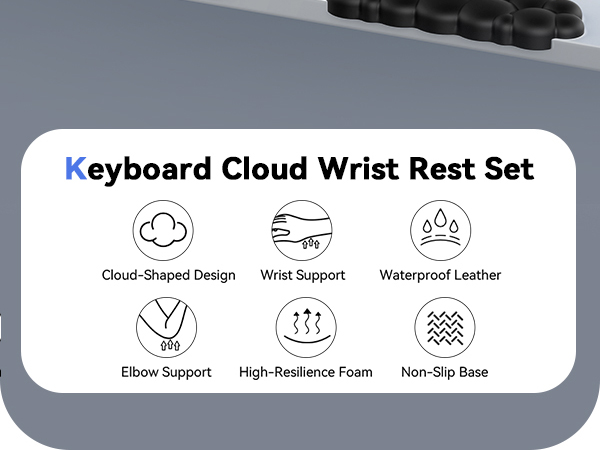 Keyboard Cloud Wrist Rest Set

Cloud-Shaped Design
Wrist Support
Waterproof Leather

Elbow Support
High-Resilience Foam
Non-Slip Base